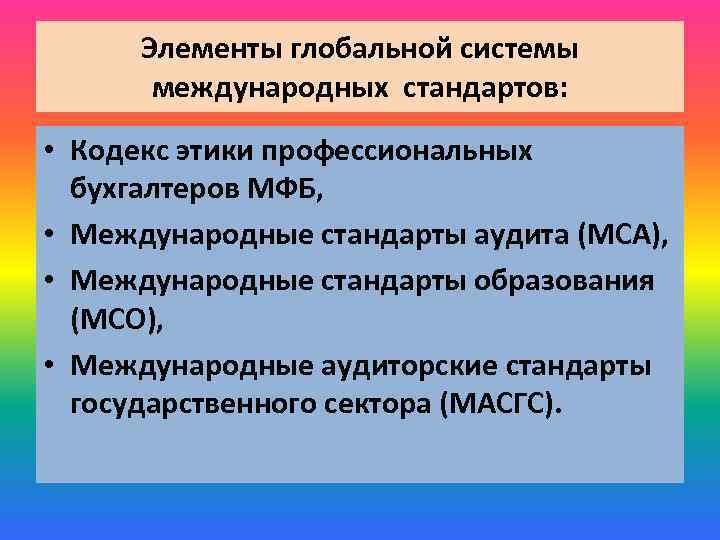 Элементы глобальной системы международных стандартов:

• Кодекс этики профессиональных бухгалтеров МФБ,
• Международные стандарты аудита (МСА),
• Международные стандарты образования (МСО),
• Международные аудиторские стандарты государственного сектора (МАСГС).